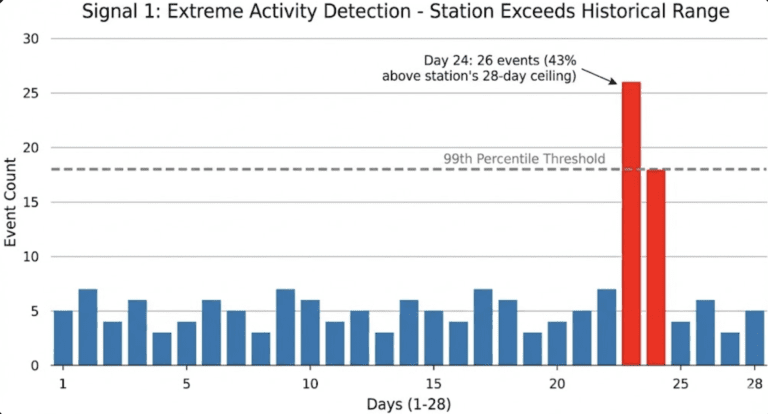 Signal 1: Extreme Activity Detection - Station Exceeds Historical Range

Day 24: 26 events (43% above station's 28-day ceiling)

99th Percentile Threshold

Event Count

30
25
20
15
10
5
0

1
5
10
15
20
25
28

Days (1-28)